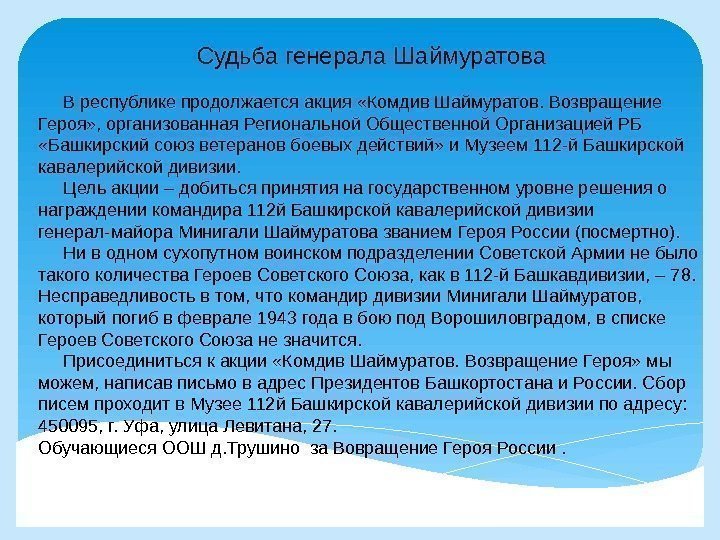 Судьба генерала Шаймуратова

В республике продолжается акция «Комдив Шаймуратов. Возвращение Героя», организованная Региональной Общественной Организацией РБ «Башкирский союз ветеранов боевых действий» и Музеем 112-й Башкирской кавалерийской дивизии.

Цель акции – добиться принятия на государственном уровне решения о награждении командира 112й Башкирской кавалерийской дивизии генерал-майора Минигали Шаймуратова званием Героя России (посмертно).

Ни в одном сухопутном воинском подразделении Советской Армии не было такого количества Героев Советского Союза, как в 112-й Башкавдивизии, – 78. Несправедливость в том, что командир дивизии Минигали Шаймуратов, который погиб в феврале 1943 года в бою под Ворошиловградом, в списке Героев Советского Союза не значится.

Присоединиться к акции «Комдив Шаймуратов. Возвращение Героя» мы можем, написав письмо в адрес Президентов Башкортостана и России. Сбор писем проходит в Музее 112й Башкирской кавалерийской дивизии по адресу: 450095, г. Уфа, улица Левитана, 27.

Обучающиеся ООШ д.Трушино за Вовращение Героя России .